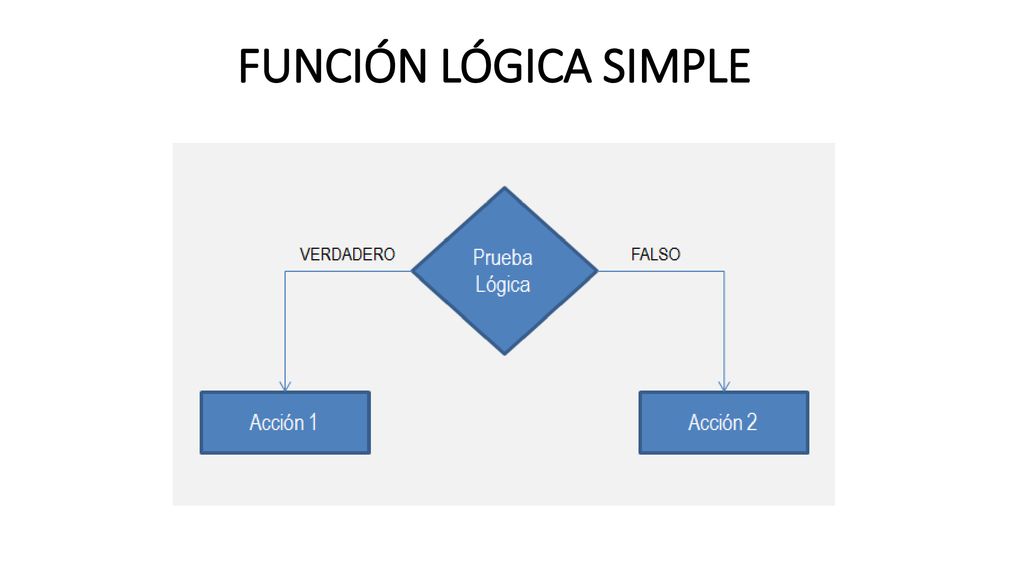 FUNCIÓN LÓGICA SIMPLE

VERDADERO

Prueba Lógica

FALSO

Acción 1

Acción 2